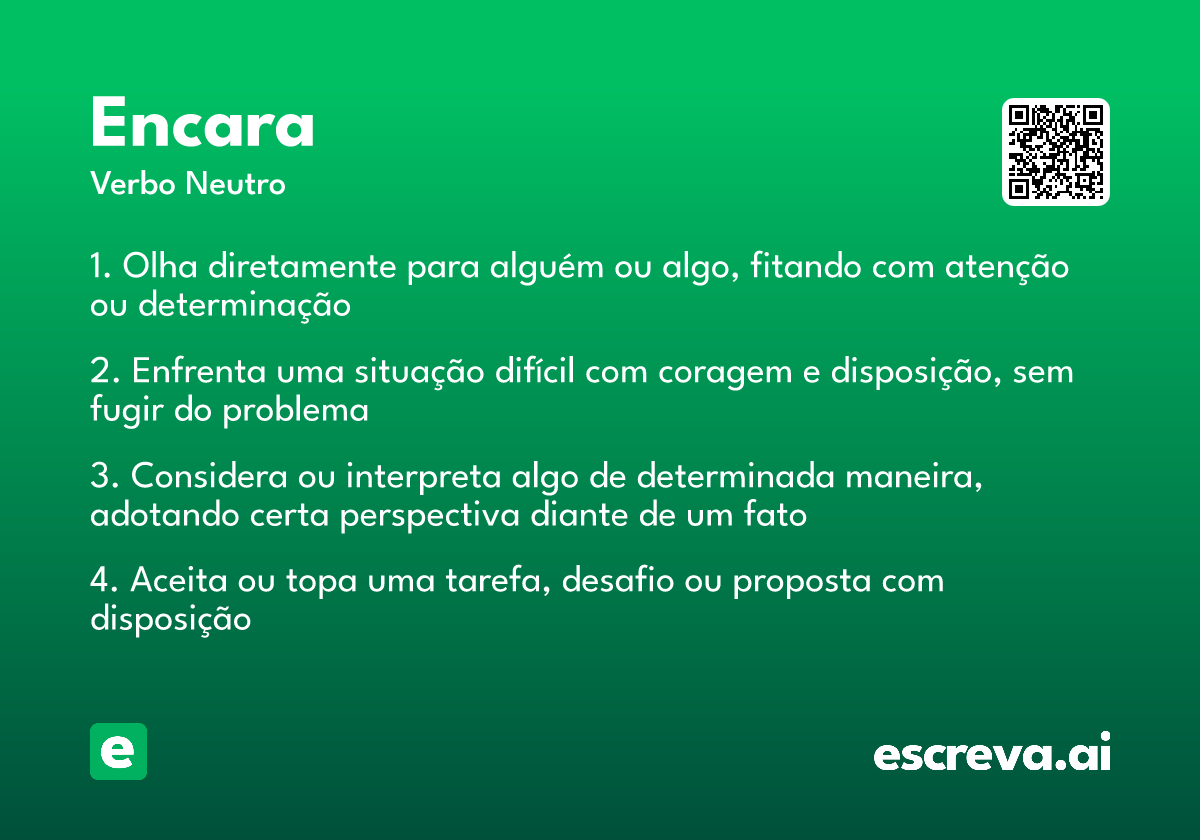 Encara
Verbo Neutro

1. Olha diretamente para alguém ou algo, fitando com atenção ou determinação

2. Enfrenta uma situação difícil com coragem e disposição, sem fugir do problema

3. Considera ou interpreta algo de determinada maneira, adotando certa perspectiva diante de um fato

4. Aceita ou topa uma tarefa, desafio ou proposta com disposição

e

escreva.ai